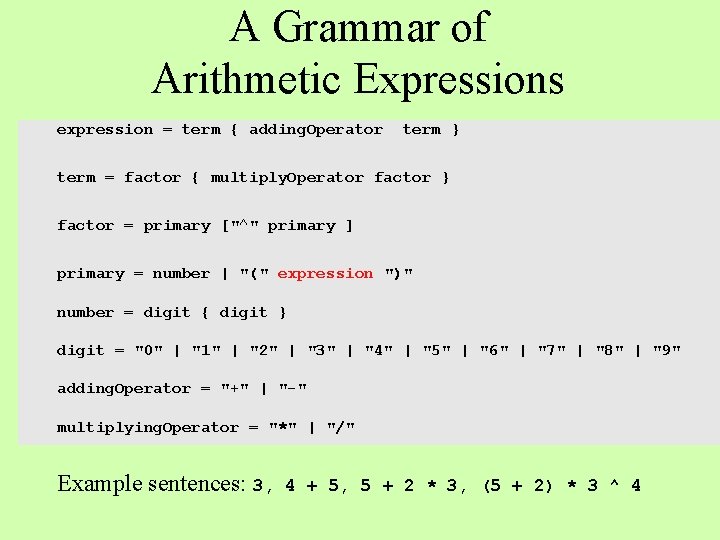 A Grammar of Arithmetic Expressions

expression = term { addingOperator term }

term = factor { multiplyOperator factor }

factor = primary ["^" primary ]

primary = number | "(" expression ")"

number = digit { digit }

digit = "0" | "1" | "2" | "3" | "4" | "5" | "6" | "7" | "8" | "9"

addingOperator = "+" | "-"

multiplyingOperator = "*" | "/"

Example sentences: 3, 4 + 5, 5 + 2 * 3, (5 + 2) * 3 ^ 4